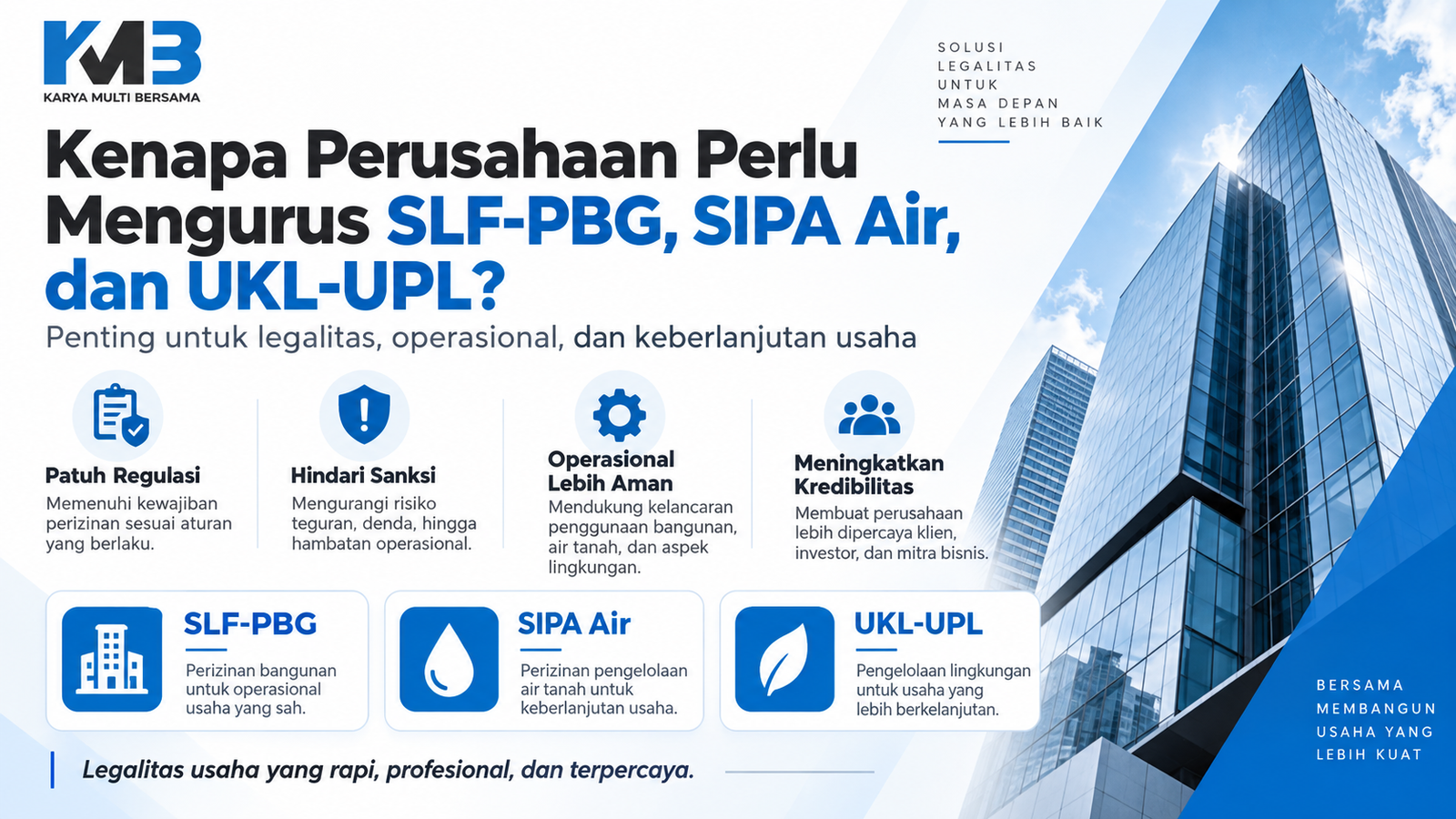 KMB
KARYA MULTI BERSAMA

SOLUSI LEGALITAS UNTUK MASA DEPAN YANG LEBIH BAIK

Kenapa Perusahaan Perlu Mengurus SLF-PBG, SIPA Air, dan UKL-UPL?

Penting untuk legalitas, operasional, dan keberlanjutan usaha

Patuh Regulasi
Memenuhi kewajiban perizinan sesuai aturan yang berlaku.

Hindari Sanksi
Mengurangi risiko teguran, denda, hingga hambatan operasional.

Operasional Lebih Aman
Mendukung kelancaran penggunaan bangunan, air tanah, dan aspek lingkungan.

Meningkatkan Kredibilitas
Membuat perusahaan lebih dipercaya klien, investor, dan mitra bisnis.

SLF-PBG
Perizinan bangunan untuk operasional usaha yang sah.

SIPA Air
Perizinan pengelolaan air tanah untuk keberlanjutan usaha.

UKL-UPL
Pengelolaan lingkungan untuk usaha yang lebih berkelanjutan.

Legalitas usaha yang rapi, profesional, dan terpercaya.

BERSAMA MEMBANGUN USAHA YANG LEBIH KUAT